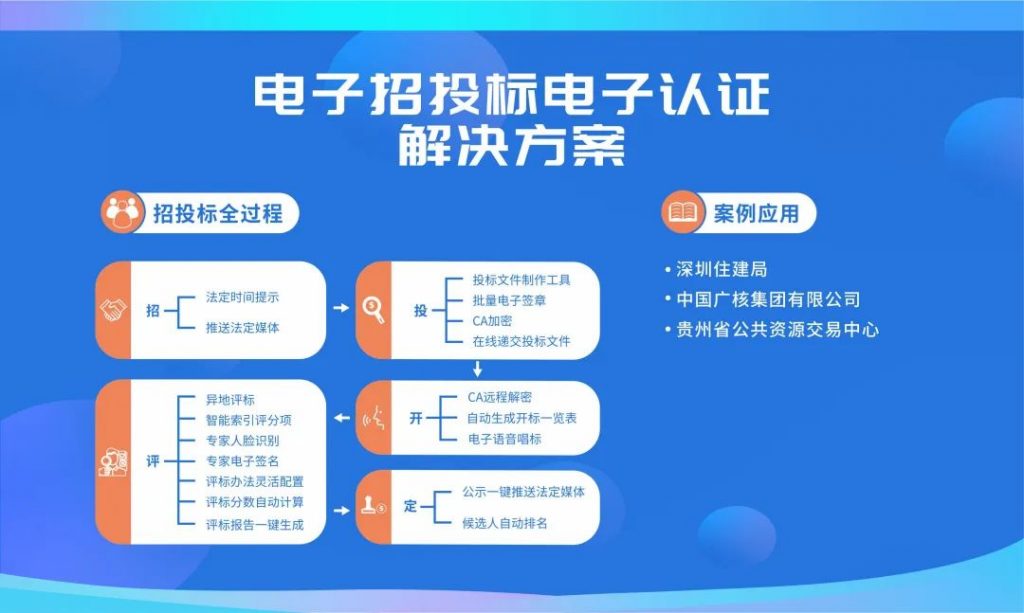 电子招投标电子认证
解决方案

招投标全过程

招
法定时间提示
推送法定媒体

投
投标文件制作工具
批量电子签章
CA加密
在线递交投标文件

开
CA远程解密
自动生成开标一览表
电子语音唱标

评
异地评标
智能索引评分项
专家人脸识别
专家电子签名
评标办法灵活配置
评标分数自动计算
评标报告一键生成

定
公示一键推送法定媒体
候选人自动排名

案例应用

• 深圳住建局
• 中国广核集团有限公司
• 贵州省公共资源交易中心